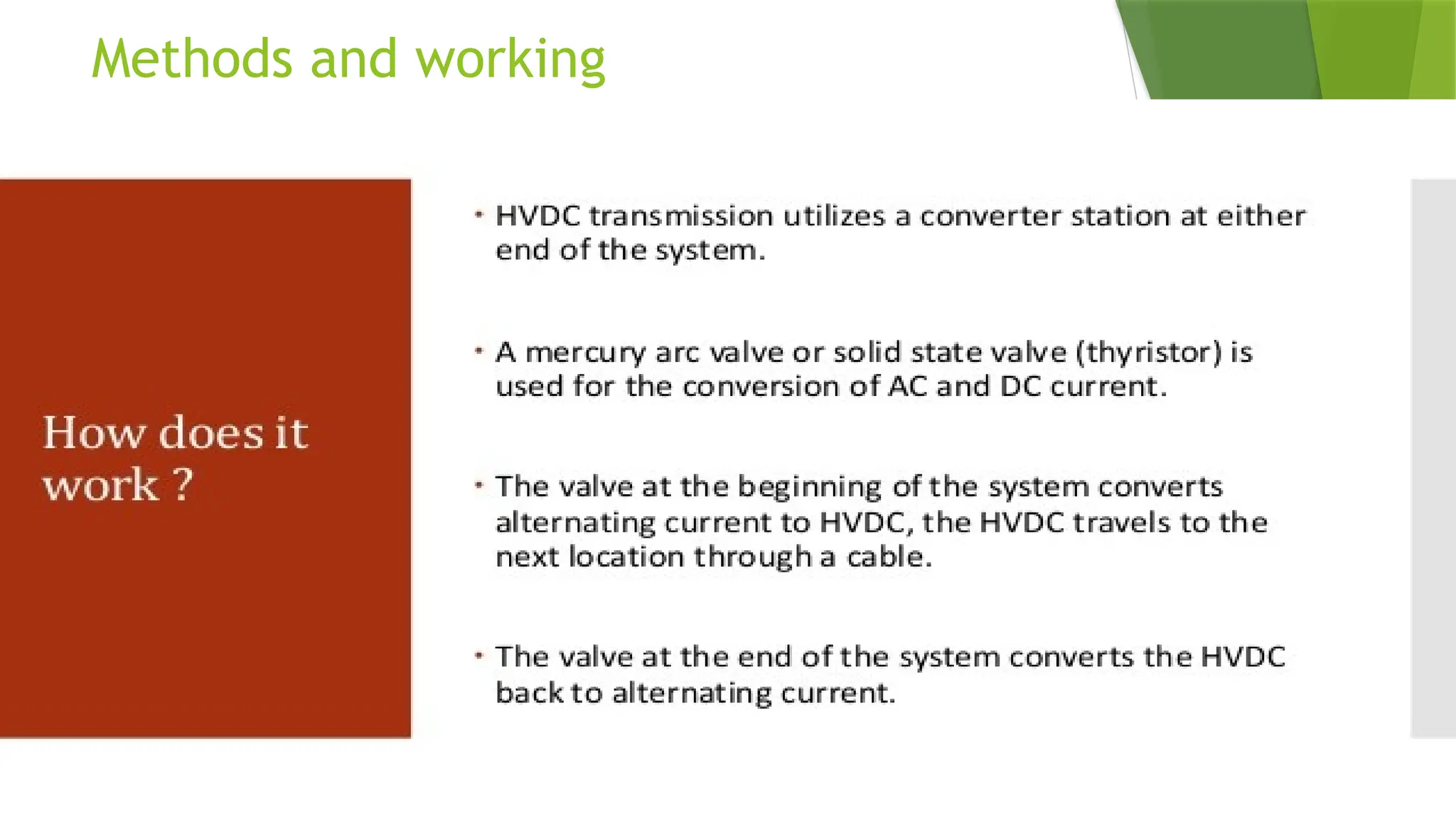 Methods and working

How does it work ?

• HVDC transmission utilizes a converter station at either end of the system.

• A mercury arc valve or solid state valve (thyristor) is used for the conversion of AC and DC current.

• The valve at the beginning of the system converts alternating current to HVDC, the HVDC travels to the next location through a cable.

• The valve at the end of the system converts the HVDC back to alternating current.